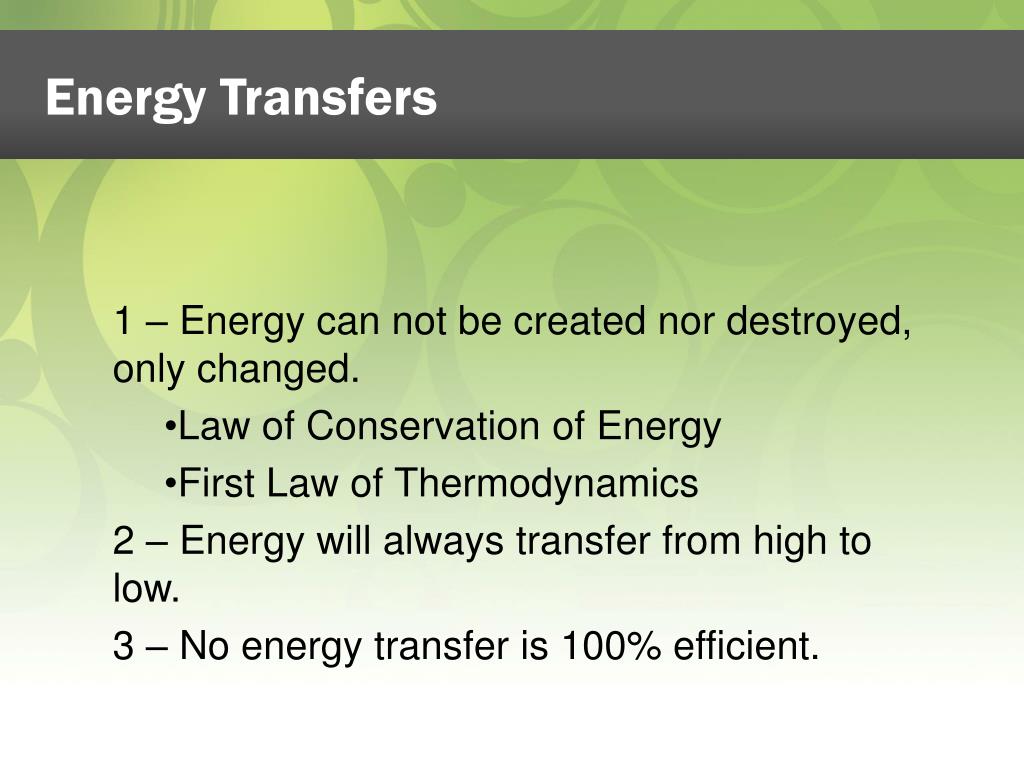 Energy Transfers

1 – Energy can not be created nor destroyed, only changed.

•Law of Conservation of Energy

•First Law of Thermodynamics

2 – Energy will always transfer from high to low.

3 – No energy transfer is 100% efficient.